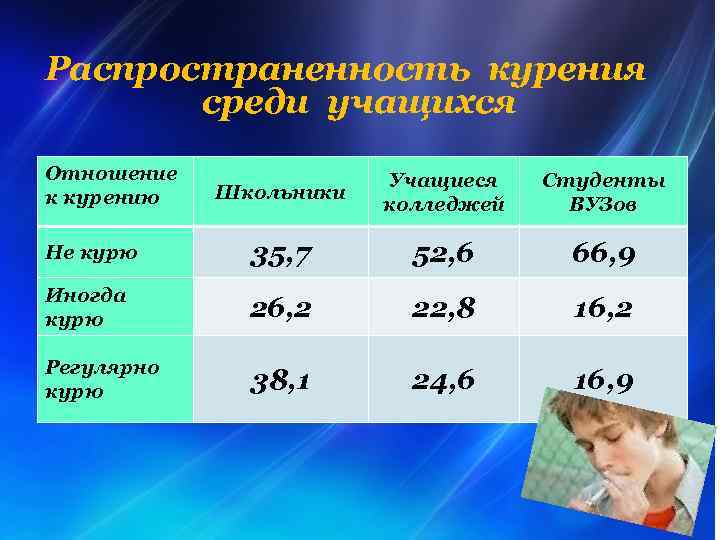 Распространенность курения среди учащихся

| Отношение к курению | Школьники | Учащиеся колледжей | Студенты ВУЗов |
|---|---|---|---|
| Не курю | 35,7 | 52,6 | 66,9 |
| Иногда курю | 26,2 | 22,8 | 16,2 |
| Регулярно курю | 38,1 | 24,6 | 16,9 |